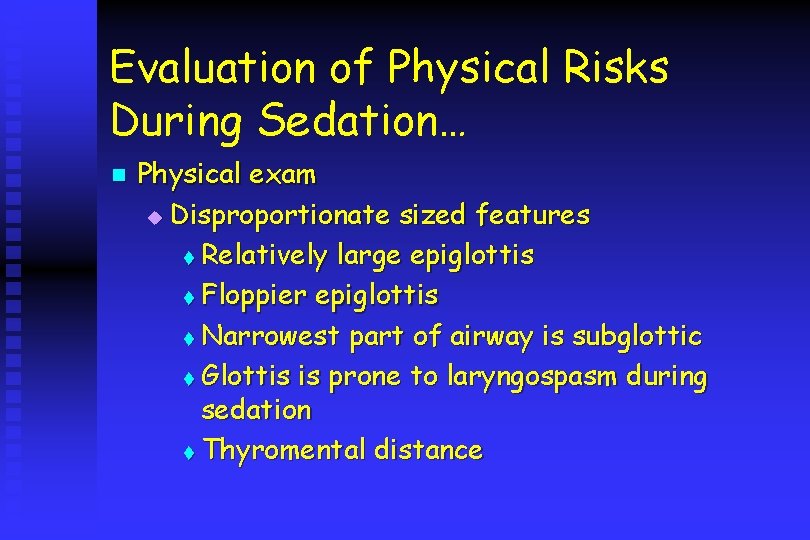 Evaluation of Physical Risks During Sedation…

- Physical exam
  - Disproportionate sized features
    - Relatively large epiglottis
    - Floppier epiglottis
    - Narrowest part of airway is subglottic
    - Glottis is prone to laryngospasm during sedation
    - Thyromental distance